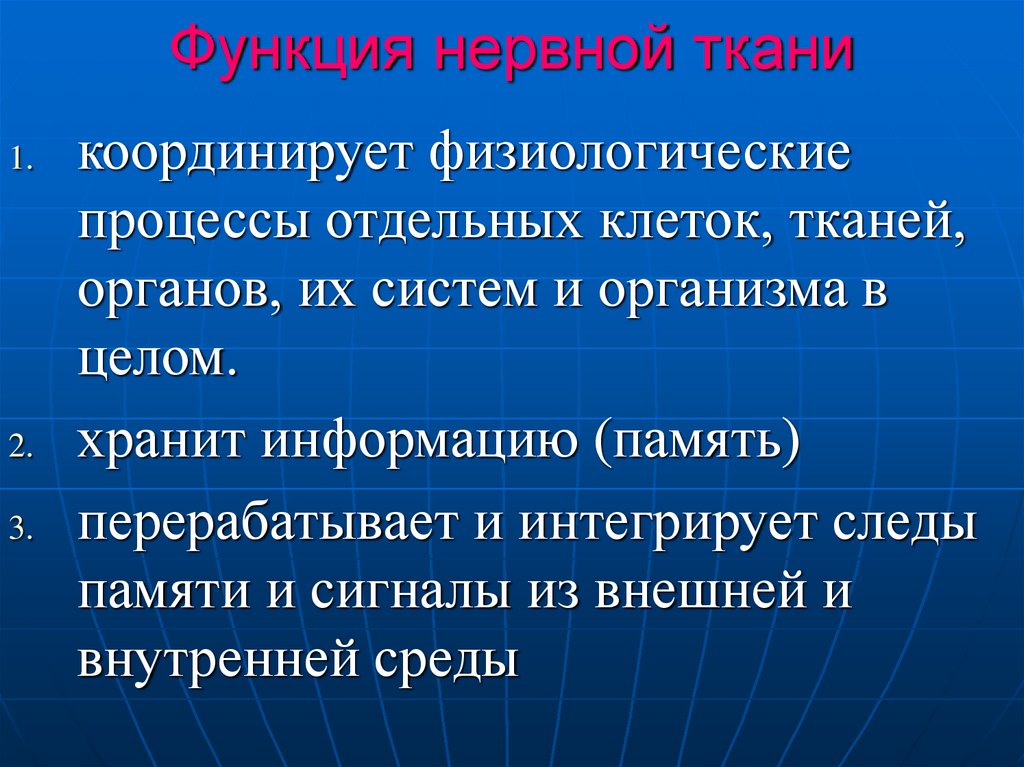 Функция нервной ткани

1. координирует физиологические процессы отдельных клеток, тканей, органов, их систем и организма в целом.
2. хранит информацию (память)
3. перерабатывает и интегрирует следы памяти и сигналы из внешней и внутренней среды